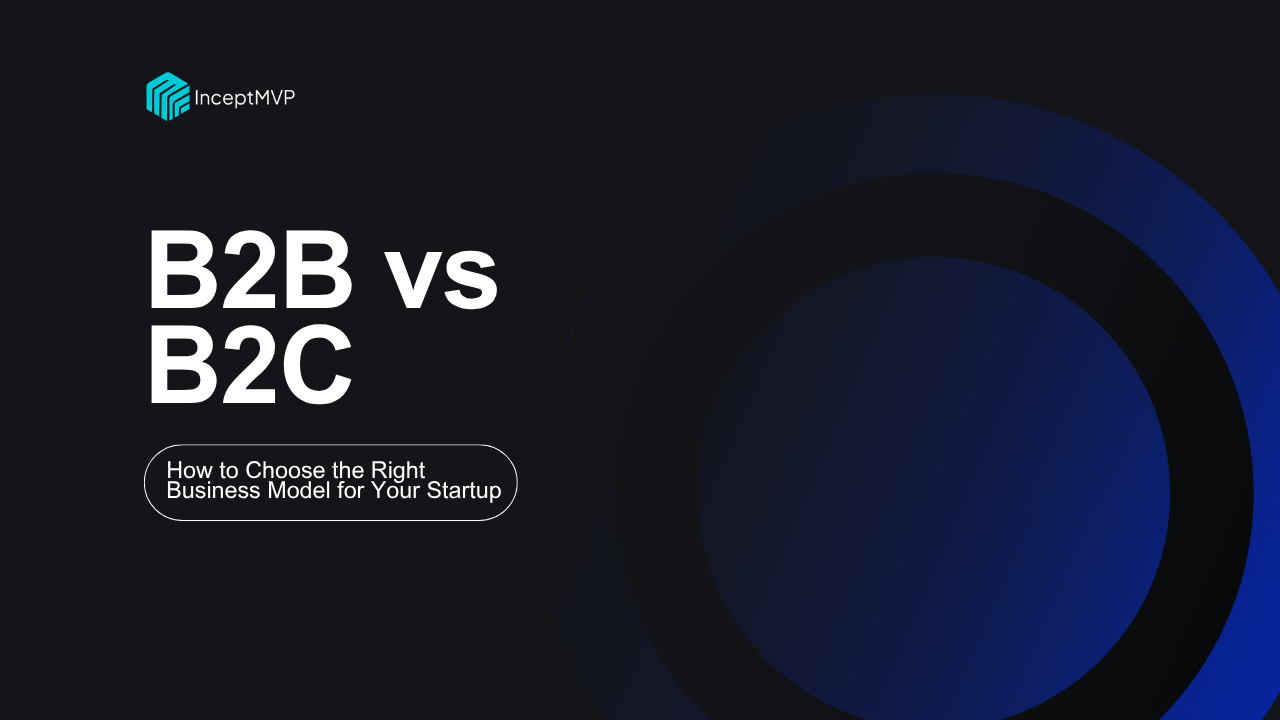 InceptMVP

B2B vs B2C

How to Choose the Right Business Model for Your Startup